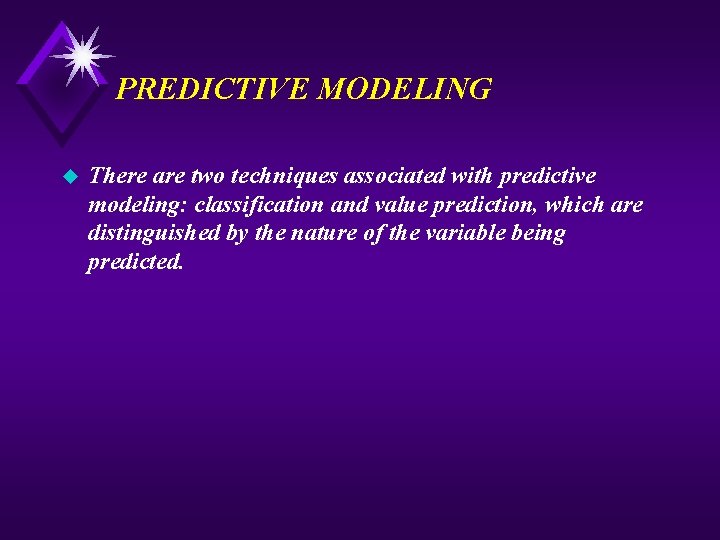 PREDICTIVE MODELING

There are two techniques associated with predictive modeling: classification and value prediction, which are distinguished by the nature of the variable being predicted.